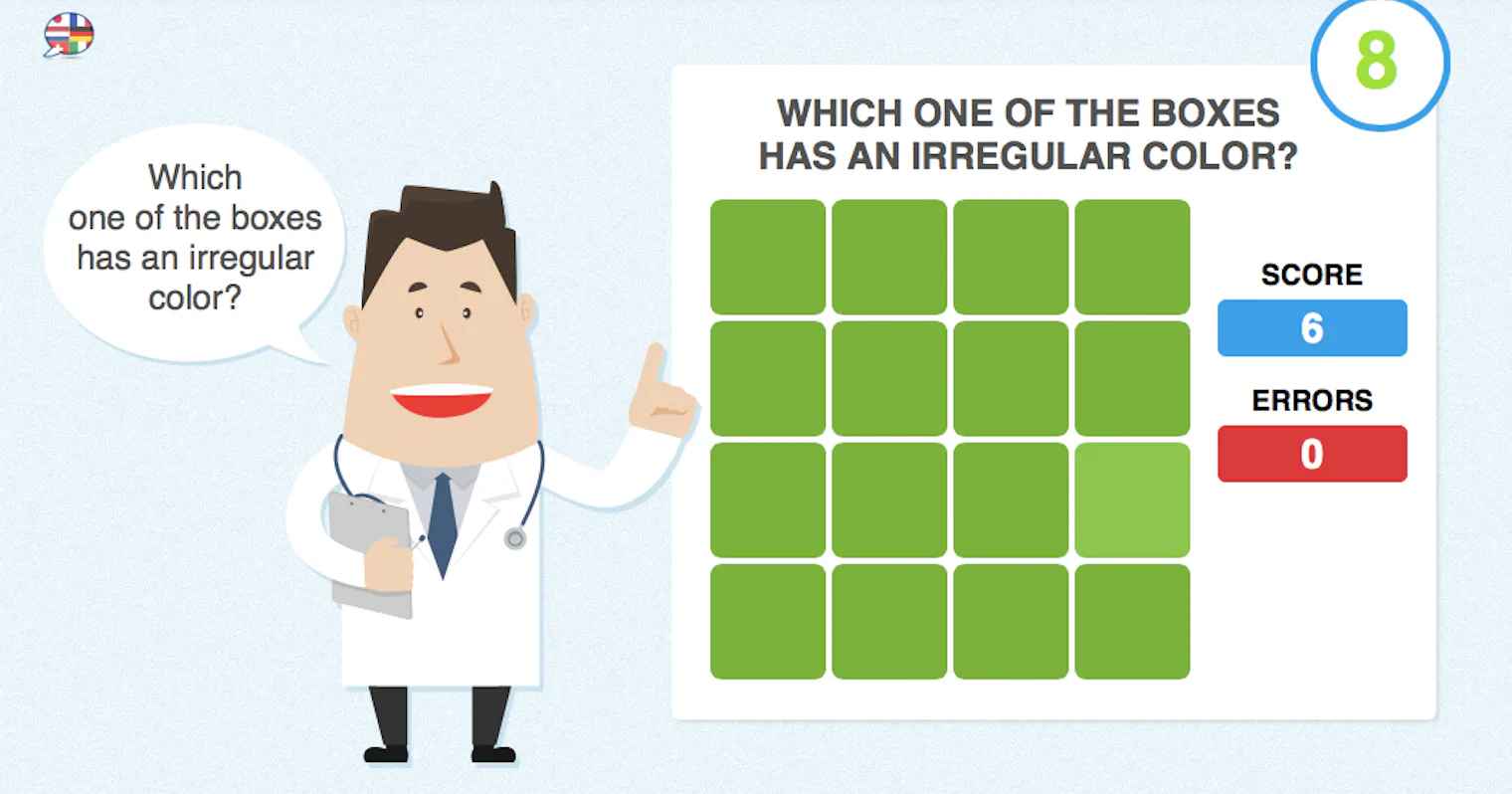 Which one of the boxes has an irregular color?

8

WHICH ONE OF THE BOXES HAS AN IRREGULAR COLOR?

SCORE
6

ERRORS
0